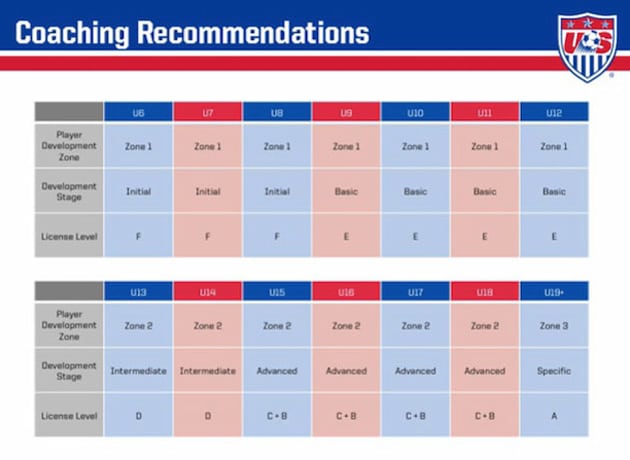 Coaching Recommendations

US

|  | U6 | U7 | U8 | U9 | U10 | U11 | U12 |
|---|---|---|---|---|---|---|---|
| Player Development Zone | Zone 1 | Zone 1 | Zone 1 | Zone 1 | Zone 1 | Zone 1 | Zone 1 |
| Development Stage | Initial | Initial | Initial | Basic | Basic | Basic | Basic |
| License Level | F | F | F | E | E | E | E |

|  | U13 | U14 | U15 | U16 | U17 | U18 | U19+ |
|---|---|---|---|---|---|---|---|
| Player Development Zone | Zone 2 | Zone 2 | Zone 2 | Zone 2 | Zone 2 | Zone 2 | Zone 3 |
| Development Stage | Intermediate | Intermediate | Advanced | Advanced | Advanced | Advanced | Specific |
| License Level | D | D | C + B | C + B | C + B | C + B | A |